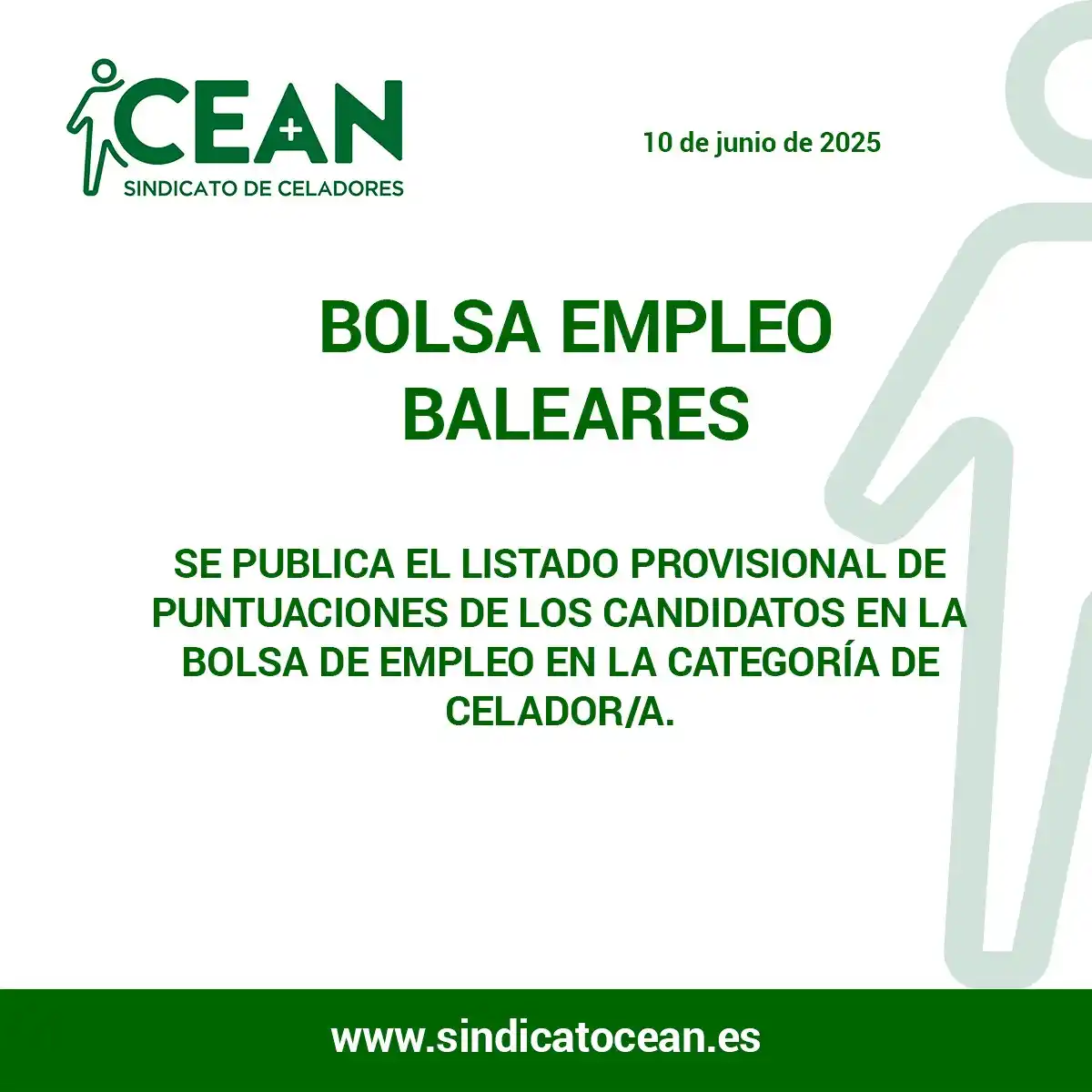 CEAN
SINDICATO DE CELADORES

10 de junio de 2025

BOLSA EMPLEO
BALEARES

SE PUBLICA EL LISTADO PROVISIONAL DE PUNTUACIONES DE LOS CANDIDATOS EN LA BOLSA DE EMPLEO EN LA CATEGORÍA DE CELADOR/A.

www.sindicatocean.es